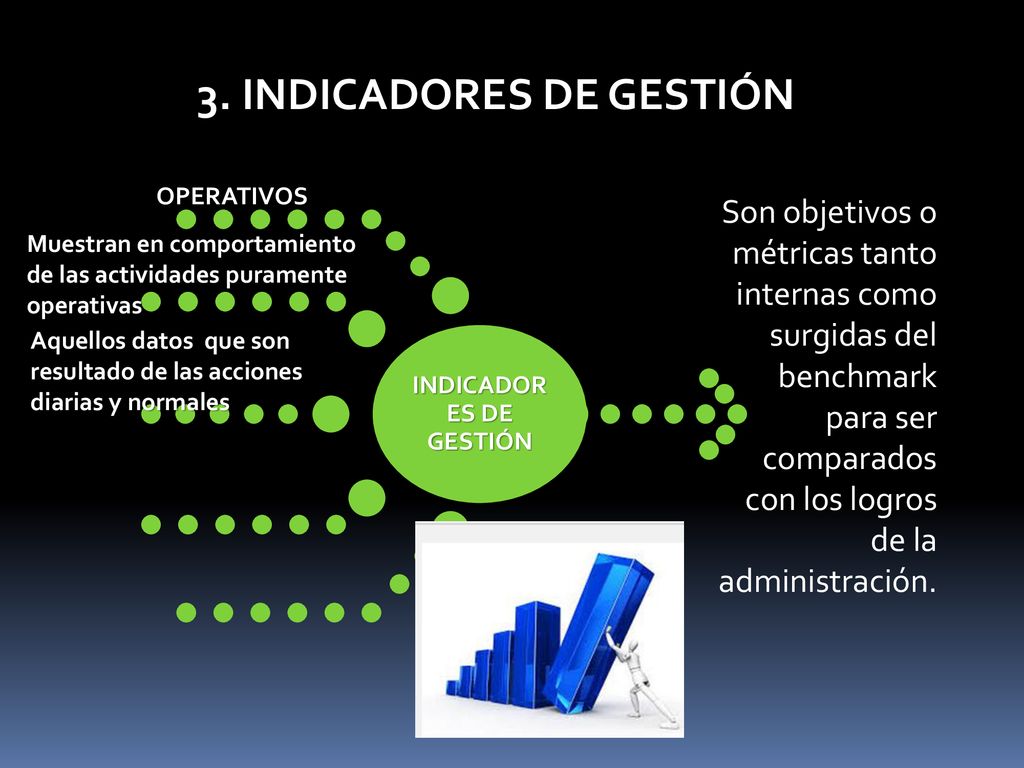 3. INDICADORES DE GESTIÓN

OPERATIVOS

Muestran en comportamiento de las actividades puramente operativas

Aquellos datos que son resultado de las acciones diarias y normales

INDICADORES DE GESTIÓN

Son objetivos o métricas tanto internas como surgidas del benchmark para ser comparados con los logros de la administración.